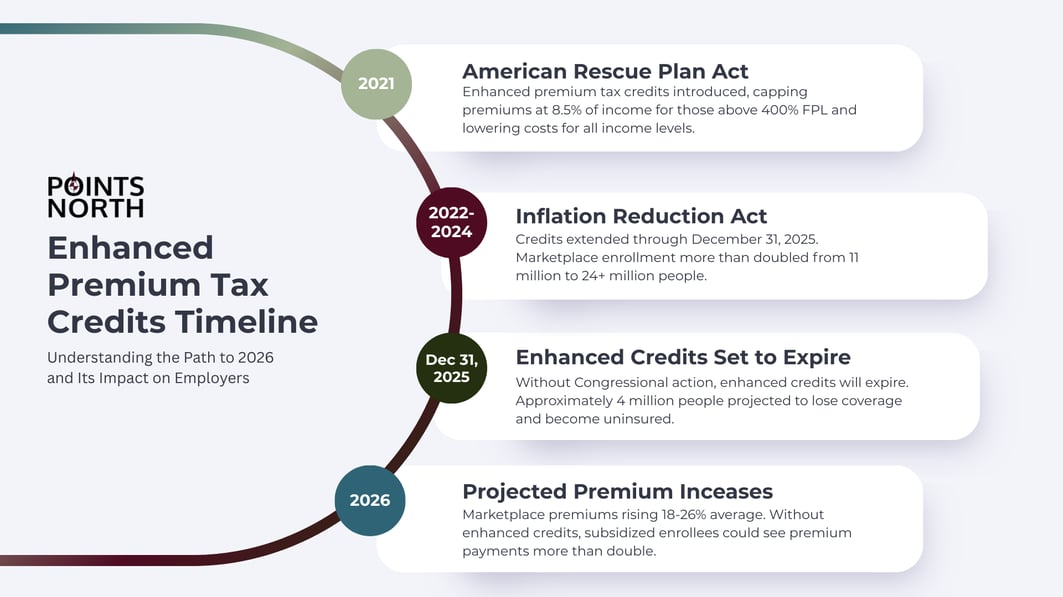 POINTS NORTH

Enhanced Premium Tax Credits Timeline

Understanding the Path to 2026 and Its Impact on Employers

2021

American Rescue Plan Act

Enhanced premium tax credits introduced, capping premiums at 8.5% of income for those above 400% FPL and lowering costs for all income levels.

2022-2024

Inflation Reduction Act

Credits extended through December 31, 2025. Marketplace enrollment more than doubled from 11 million to 24+ million people.

Dec 31, 2025

Enhanced Credits Set to Expire

Without Congressional action, enhanced credits will expire. Approximately 4 million people projected to lose coverage and become uninsured.

2026

Projected Premium Inceases

Marketplace premiums rising 18-26% average. Without enhanced credits, subsidized enrollees could see premium payments more than double.